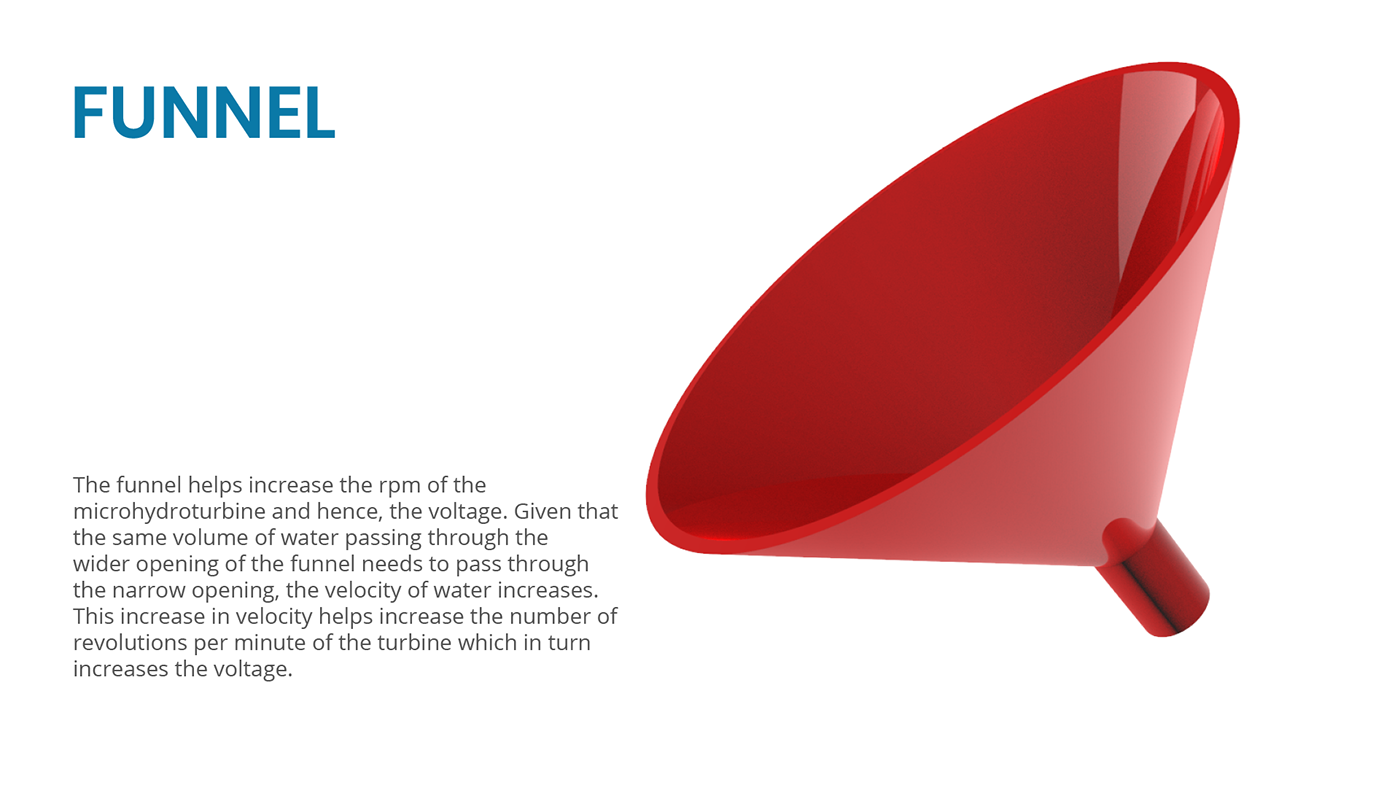 FUNNEL

The funnel helps increase the rpm of the microhydroturbine and hence, the voltage. Given that the same volume of water passing through the wider opening of the funnel needs to pass through the narrow opening, the velocity of water increases. This increase in velocity helps increase the number of revolutions per minute of the turbine which in turn increases the voltage.